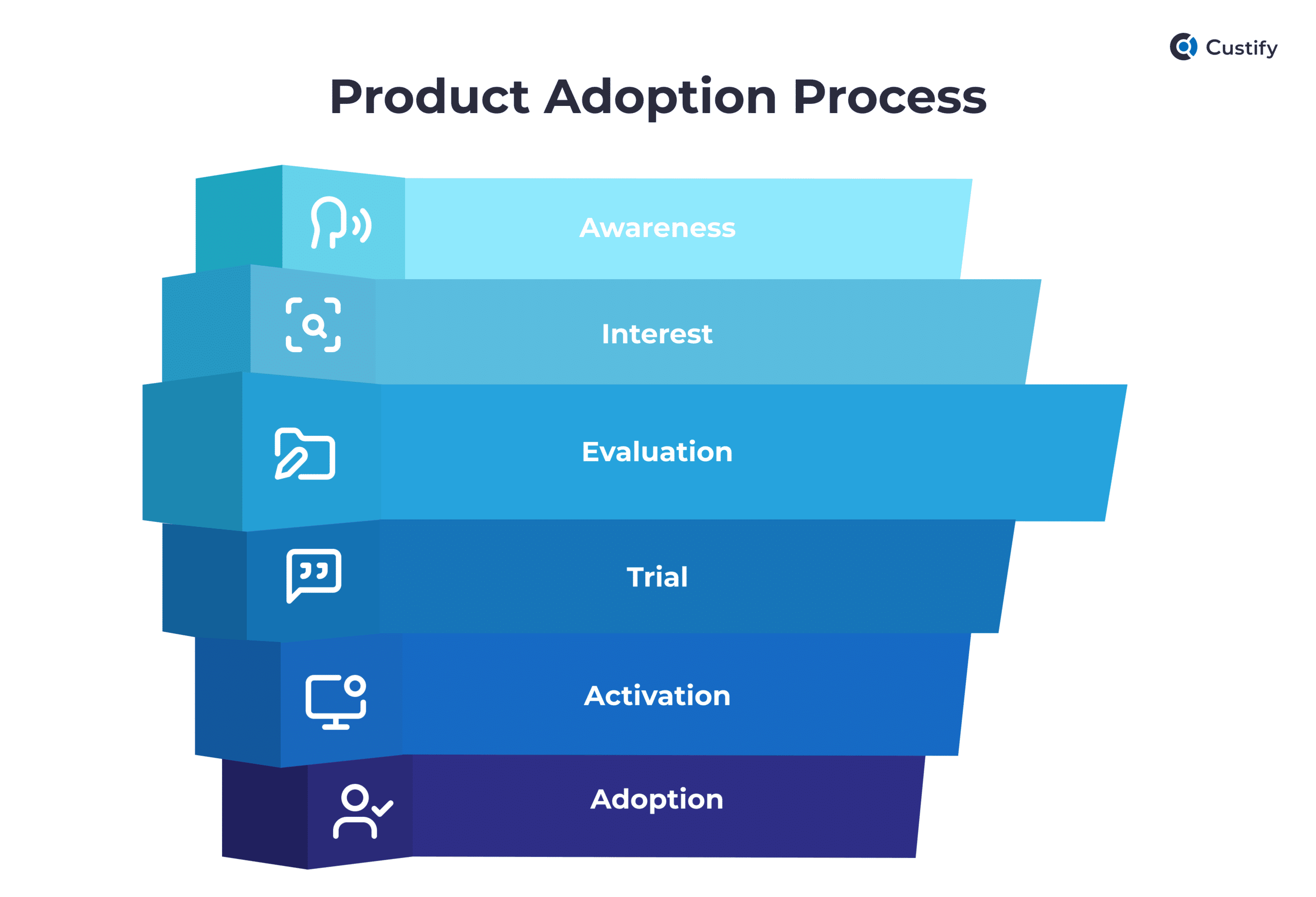 Custify

Product Adoption Process

Awareness

Interest

Evaluation

Trial

Activation

Adoption